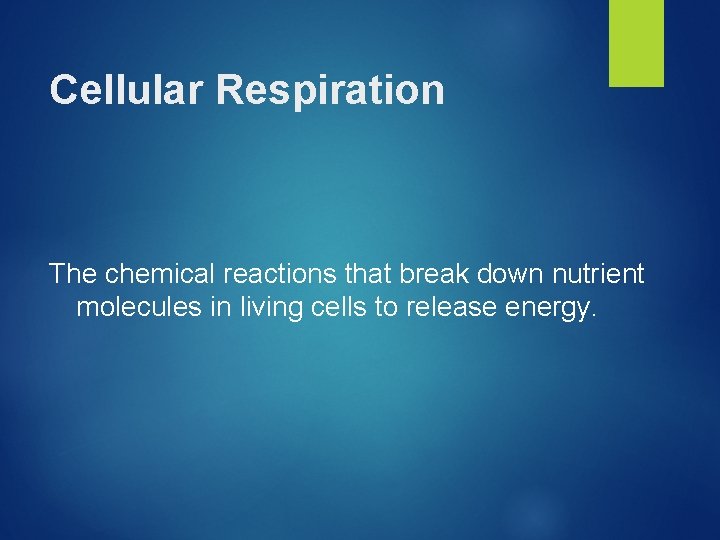 Cellular Respiration

The chemical reactions that break down nutrient molecules in living cells to release energy.